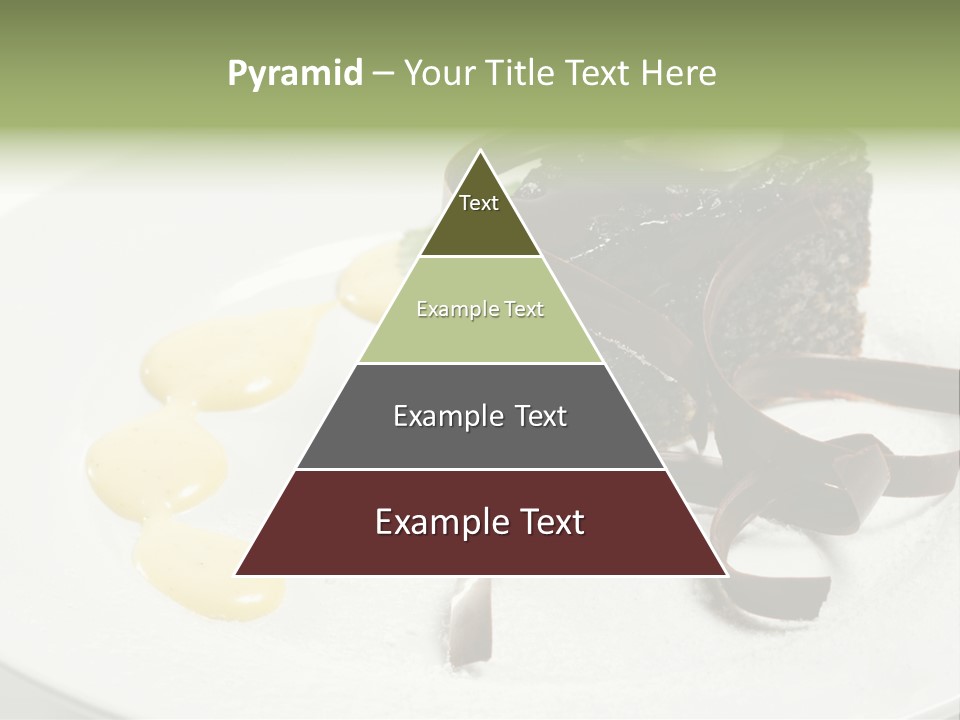 Pyramid – Your Title Text Here

Text

Example Text

Example Text

Example Text